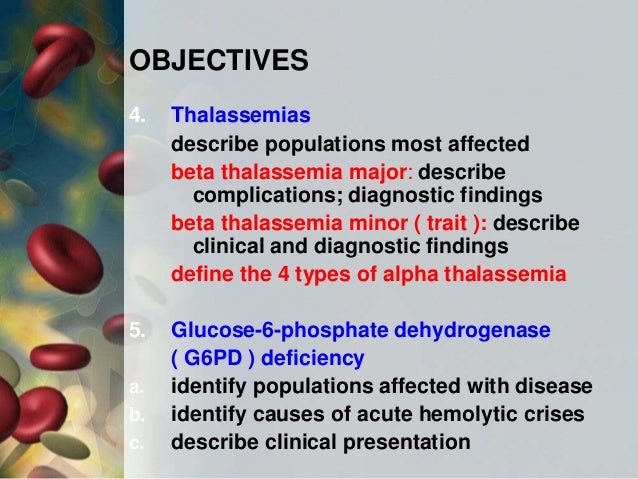 OBJECTIVES

4. Thalassemias

describe populations most affected

beta thalassemia major: describe complications; diagnostic findings

beta thalassemia minor ( trait ): describe clinical and diagnostic findings

define the 4 types of alpha thalassemia

5. Glucose-6-phosphate dehydrogenase ( G6PD ) deficiency

a. identify populations affected with disease

b. identify causes of acute hemolytic crises

c. describe clinical presentation